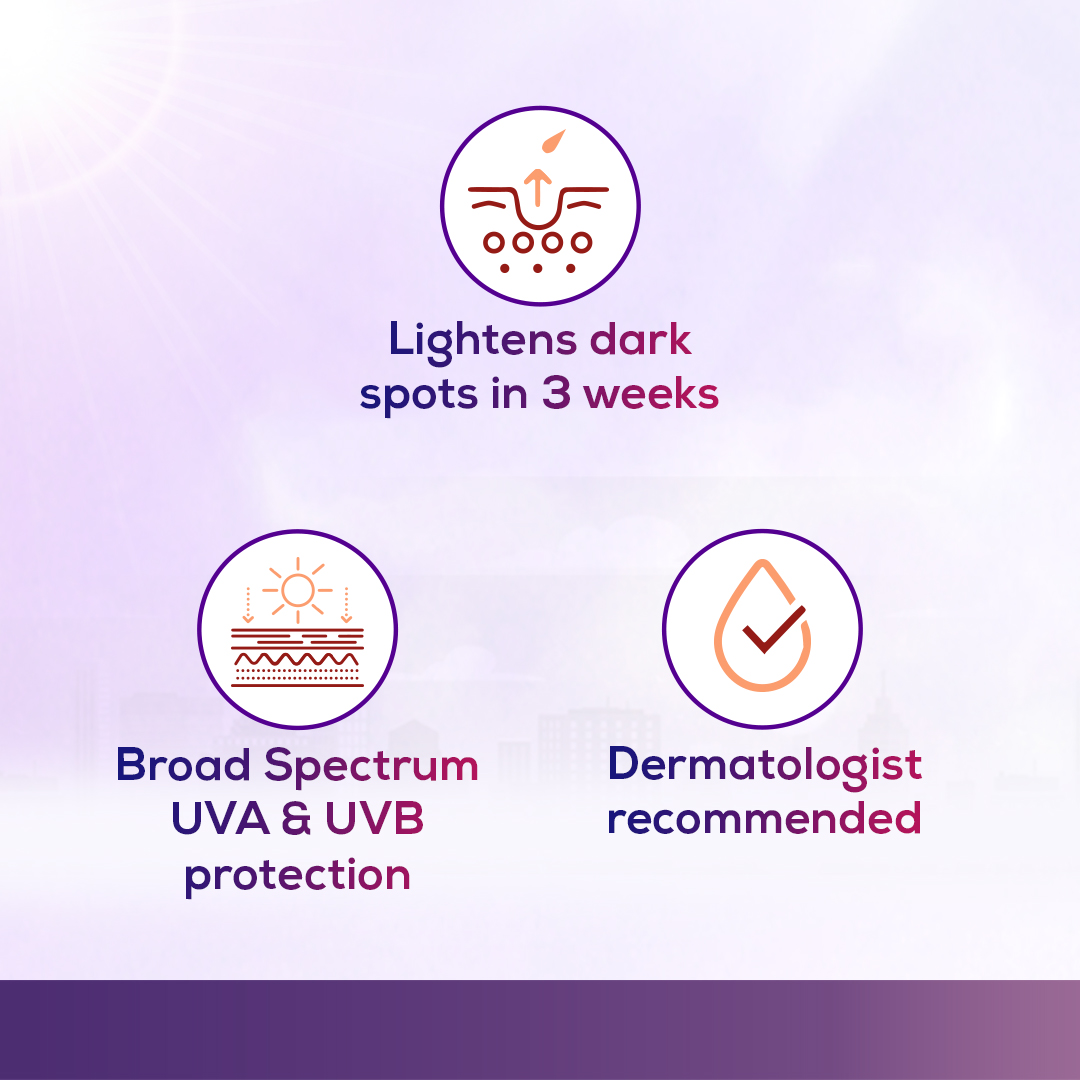 Lightens dark spots in 3 weeks

Broad Spectrum UVA & UVB protection

Dermatologist recommended